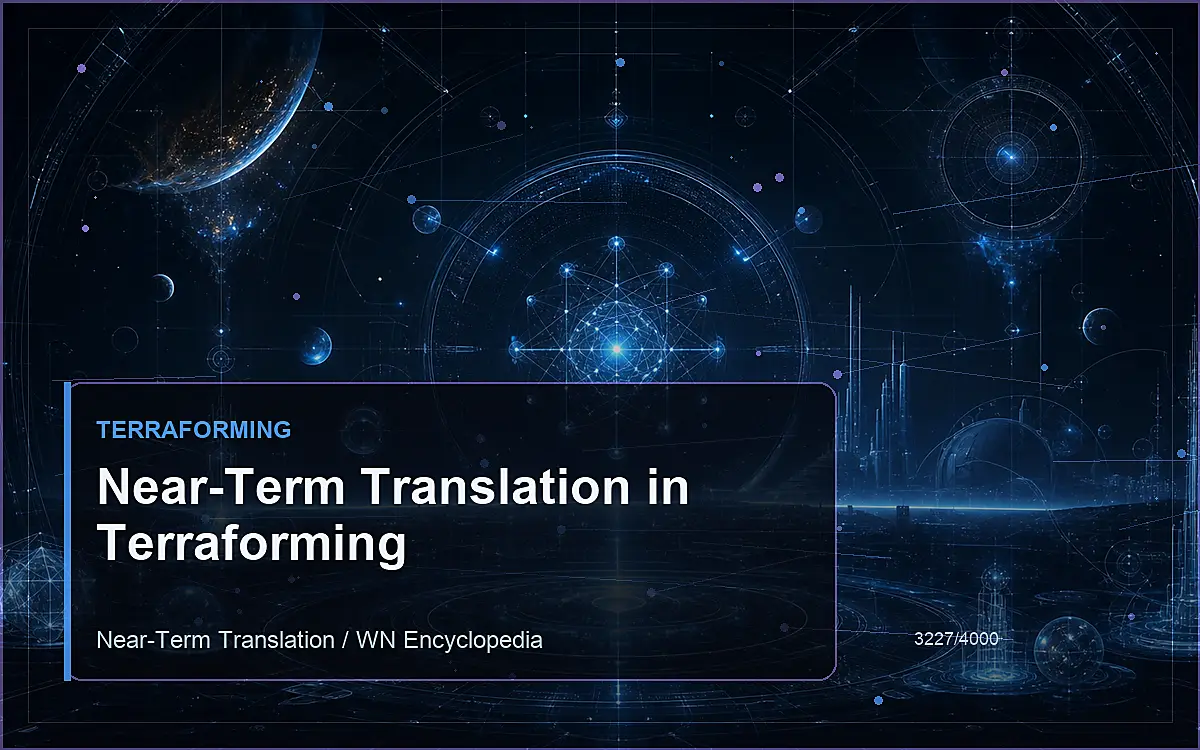 TERRAFORMING

Near-Term Translation in Terraforming

Near-Term Translation / WN Encyclopedia

3227/4000